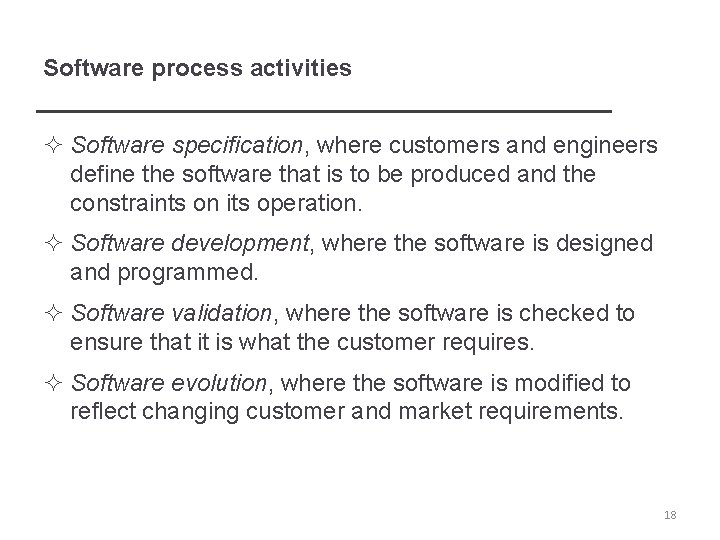 Software process activities

✧ Software specification, where customers and engineers define the software that is to be produced and the constraints on its operation.

✧ Software development, where the software is designed and programmed.

✧ Software validation, where the software is checked to ensure that it is what the customer requires.

✧ Software evolution, where the software is modified to reflect changing customer and market requirements.

18